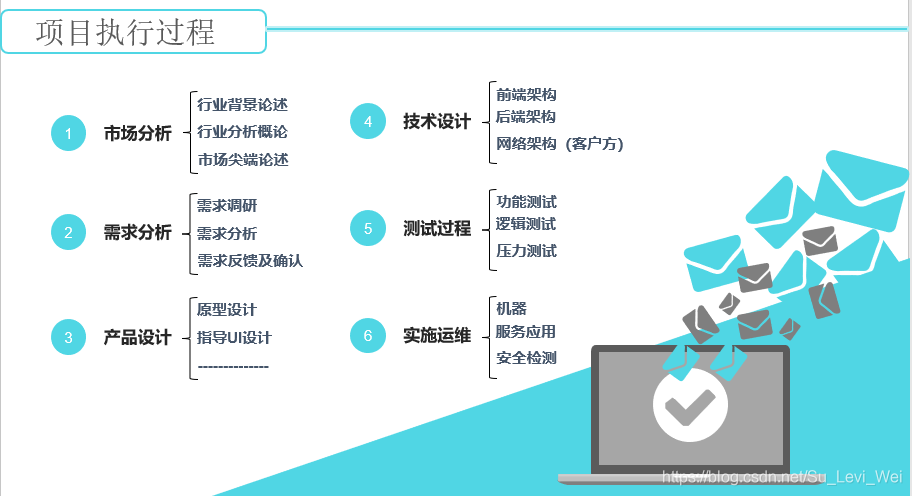 项目执行过程

1 市场分析
行业背景论述
行业分析概论
市场尖端论述

2 需求分析
需求调研
需求分析
需求反馈及确认

3 产品设计
原型设计
指导UI设计
--------------

4 技术设计
前端架构
后端架构
网络架构（客户方）

5 测试过程
功能测试
逻辑测试
压力测试

6 实施运维
机器
服务应用
安全检测

https://blog.csdn.net/Su_Levi_Wei